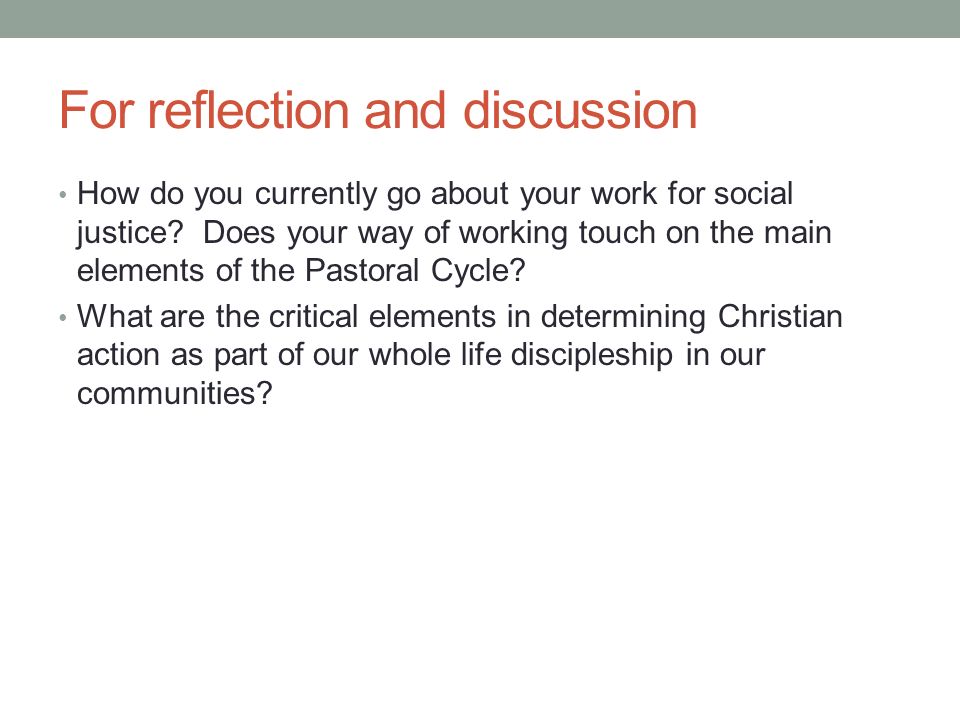 For reflection and discussion

• How do you currently go about your work for social justice? Does your way of working touch on the main elements of the Pastoral Cycle?

• What are the critical elements in determining Christian action as part of our whole life discipleship in our communities?